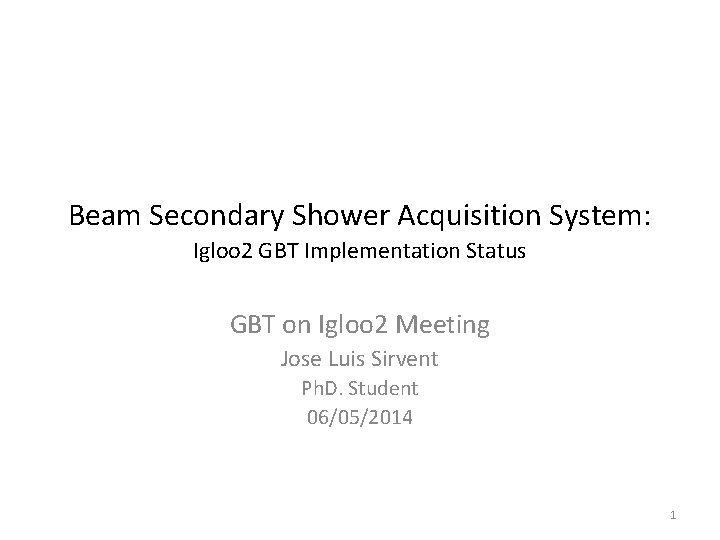 Beam Secondary Shower Acquisition System:
Igloo2 GBT Implementation Status

GBT on Igloo2 Meeting
Jose Luis Sirvent
PhD. Student
06/05/2014

1